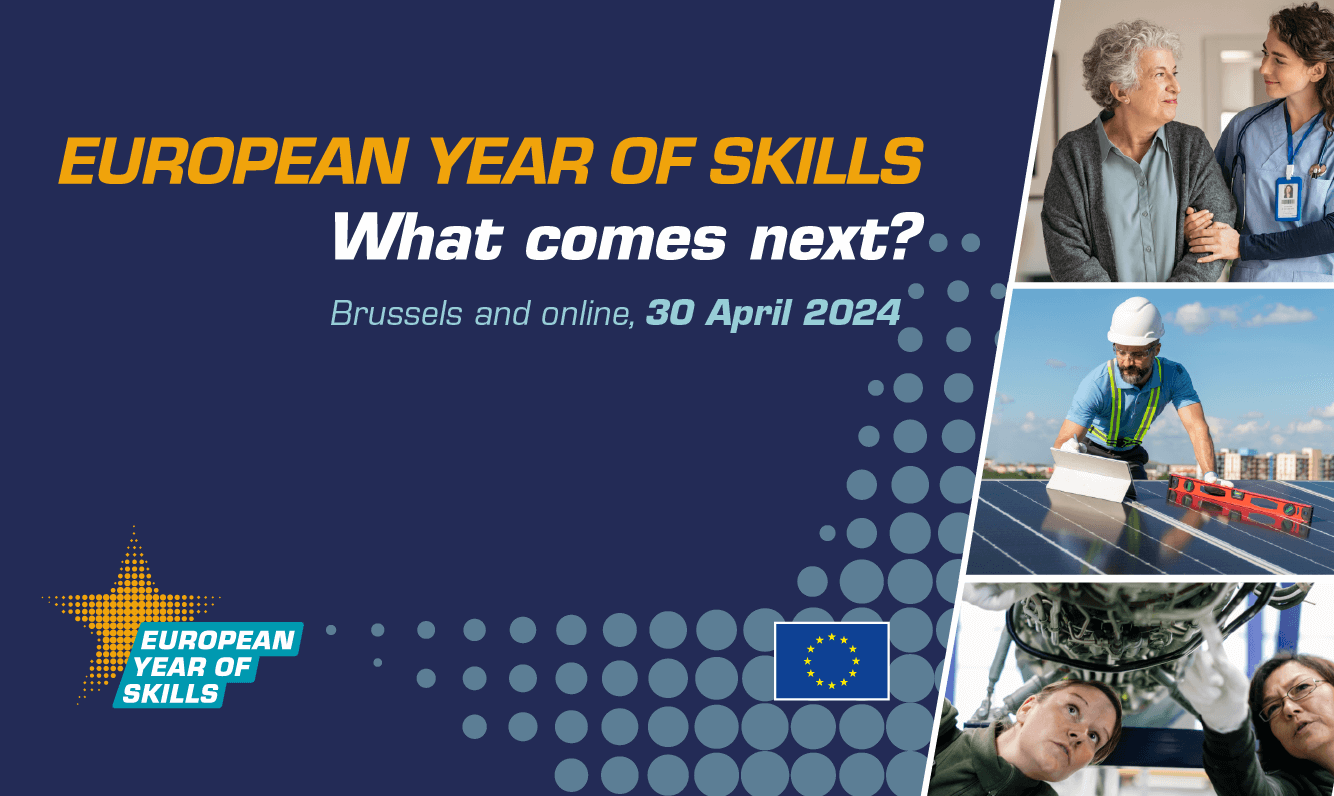 EUROPEAN YEAR OF SKILLS
What comes next?

Brussels and online, 30 April 2024

EUROPEAN YEAR OF SKILLS